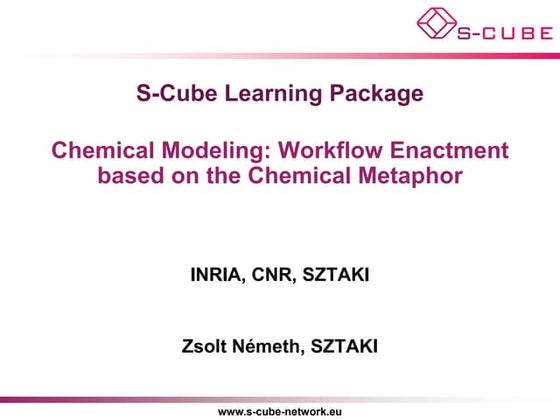 S-CUBE

S-Cube Learning Package

Chemical Modeling: Workflow Enactment based on the Chemical Metaphor

INRIA, CNR, SZTAKI

Zsolt Németh, SZTAKI

www.s-cube-network.eu